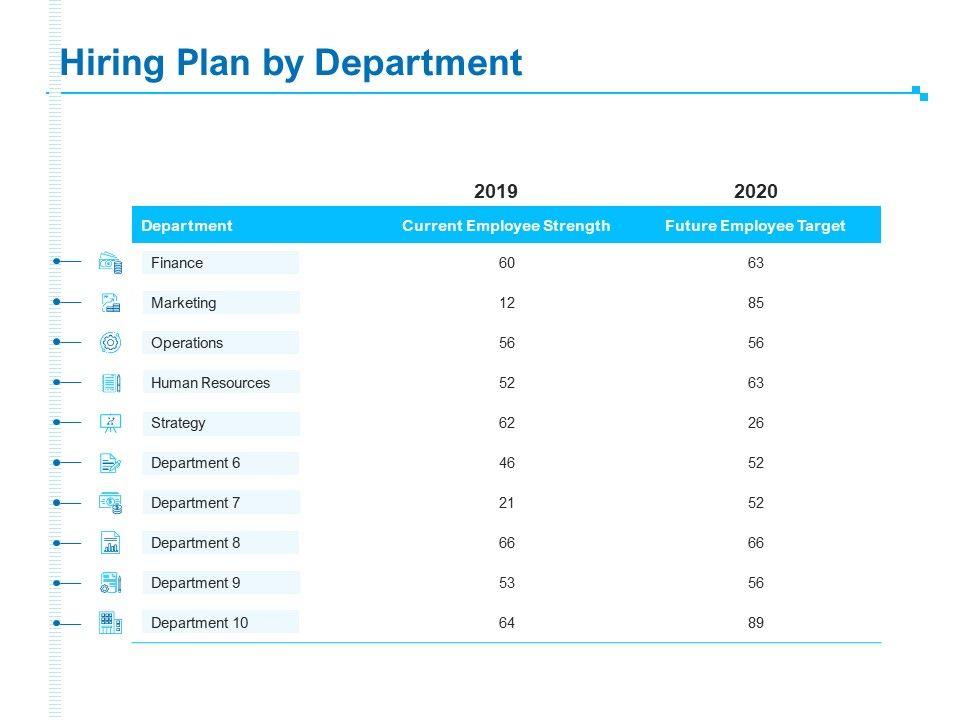 Hiring Plan by Department

| | 2019 | 2020 |
|---|---|---|
| Department | Current Employee Strength | Future Employee Target |
| Finance | 60 | 63 |
| Marketing | 12 | 85 |
| Operations | 56 | 56 |
| Human Resources | 52 | 63 |
| Strategy | 62 | 26 |
| Department 6 | 46 | 52 |
| Department 7 | 21 | 52 |
| Department 8 | 66 | 66 |
| Department 9 | 53 | 56 |
| Department 10 | 64 | 89 |